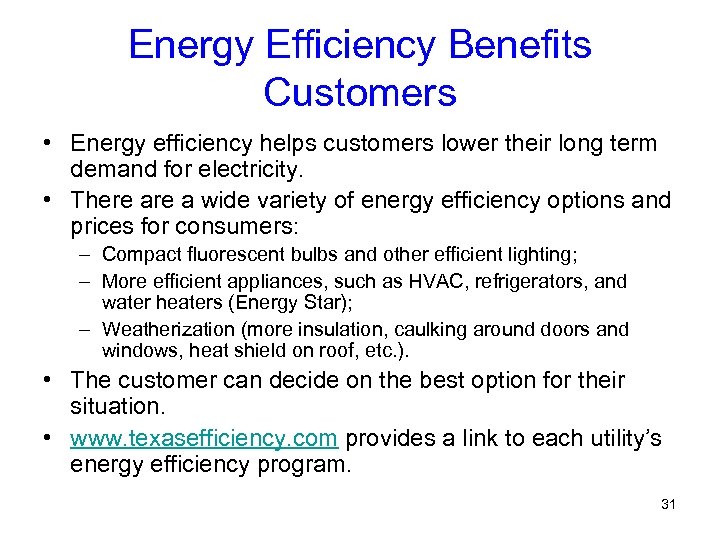 Energy Efficiency Benefits Customers

• Energy efficiency helps customers lower their long term demand for electricity.
• There are a wide variety of energy efficiency options and prices for consumers:
– Compact fluorescent bulbs and other efficient lighting;
– More efficient appliances, such as HVAC, refrigerators, and water heaters (Energy Star);
– Weatherization (more insulation, caulking around doors and windows, heat shield on roof, etc.).
• The customer can decide on the best option for their situation.
• www.texasefficiency.com provides a link to each utility's energy efficiency program.

31